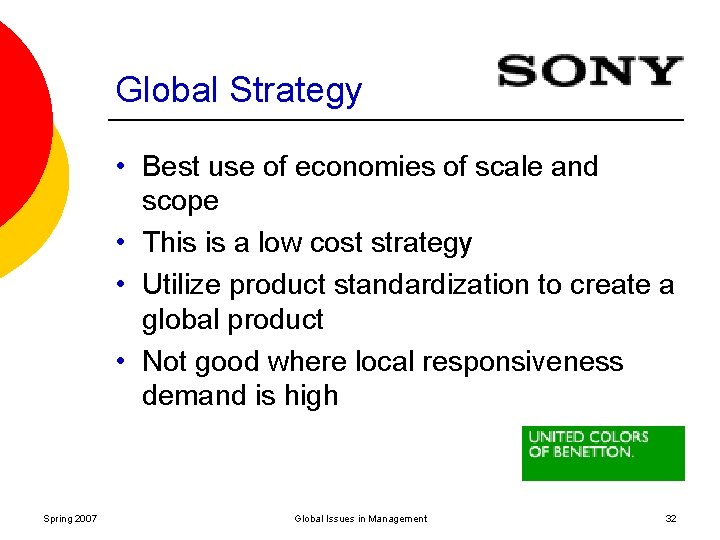 Global Strategy

SONY

• Best use of economies of scale and scope
• This is a low cost strategy
• Utilize product standardization to create a global product
• Not good where local responsiveness demand is high

UNITED COLORS OF BENETTON.

Spring 2007

Global Issues in Management

32